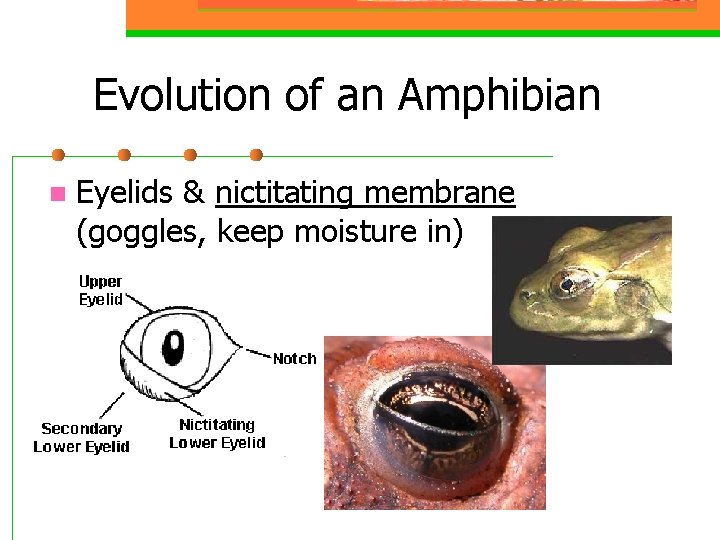 Evolution of an Amphibian

Eyelids & nictitating membrane (goggles, keep moisture in)

Upper Eyelid

Notch

Secondary Lower Eyelid

Nictitating Lower Eyelid